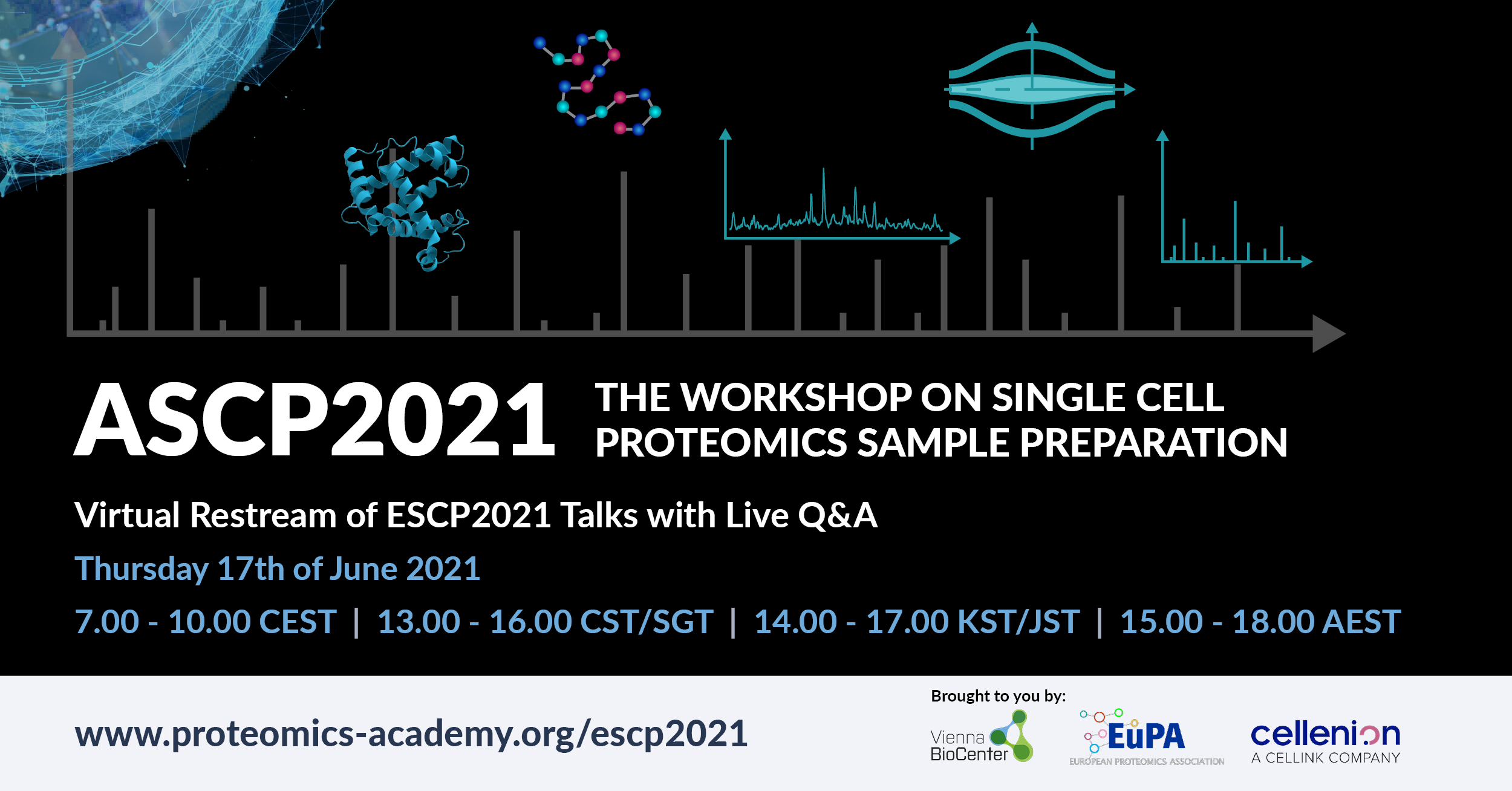 ASCP2021 THE WORKSHOP ON SINGLE CELL PROTEOMICS SAMPLE PREPARATION

Virtual Restream of ESCP2021 Talks with Live Q&A

Thursday 17th of June 2021

7.00 - 10.00 CEST | 13.00 - 16.00 CST/SGT | 14.00 - 17.00 KST/JST | 15.00 - 18.00 AEST

www.proteomics-academy.org/escp2021

Brought to you by:

Vienna BioCenter

EuPA EUROPEAN PROTEOMICS ASSOCIATION

cellenion A CELLINK COMPANY